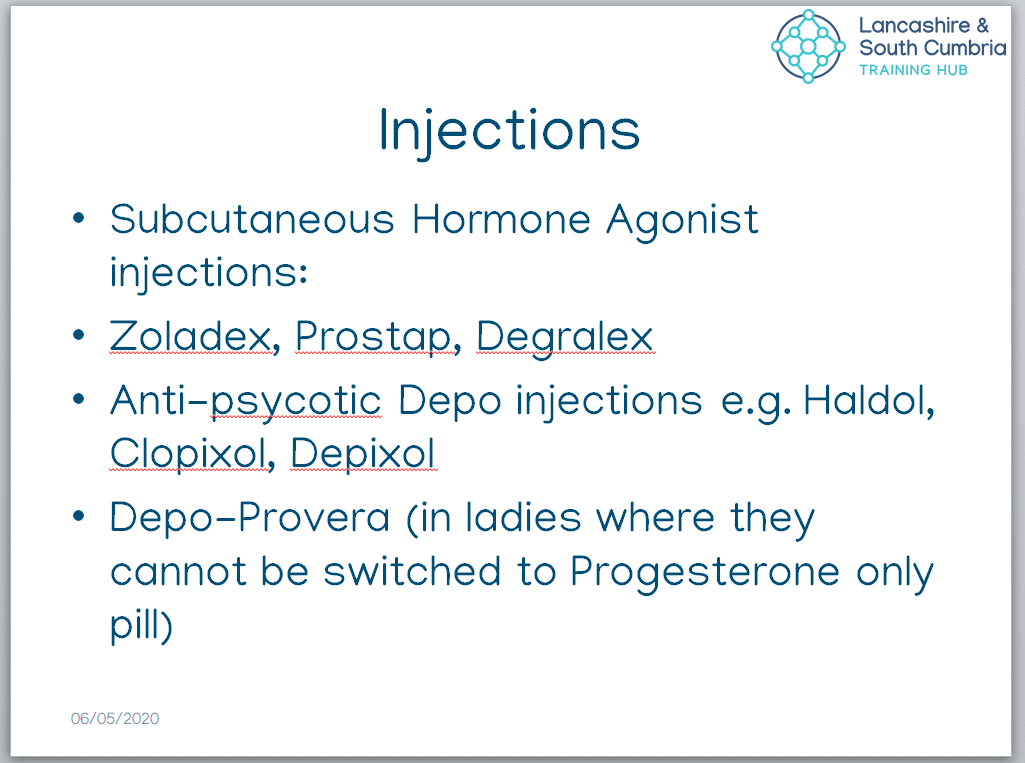 Lancashire & South Cumbria
TRAINING HUB

Injections

• Subcutaneous Hormone Agonist injections:
• Zoladex, Prostap, Degralex
• Anti-psycotic Depo injections e.g. Haldol, Clopixol, Depixol
• Depo-Provera (in ladies where they cannot be switched to Progesterone only pill)

06/05/2020